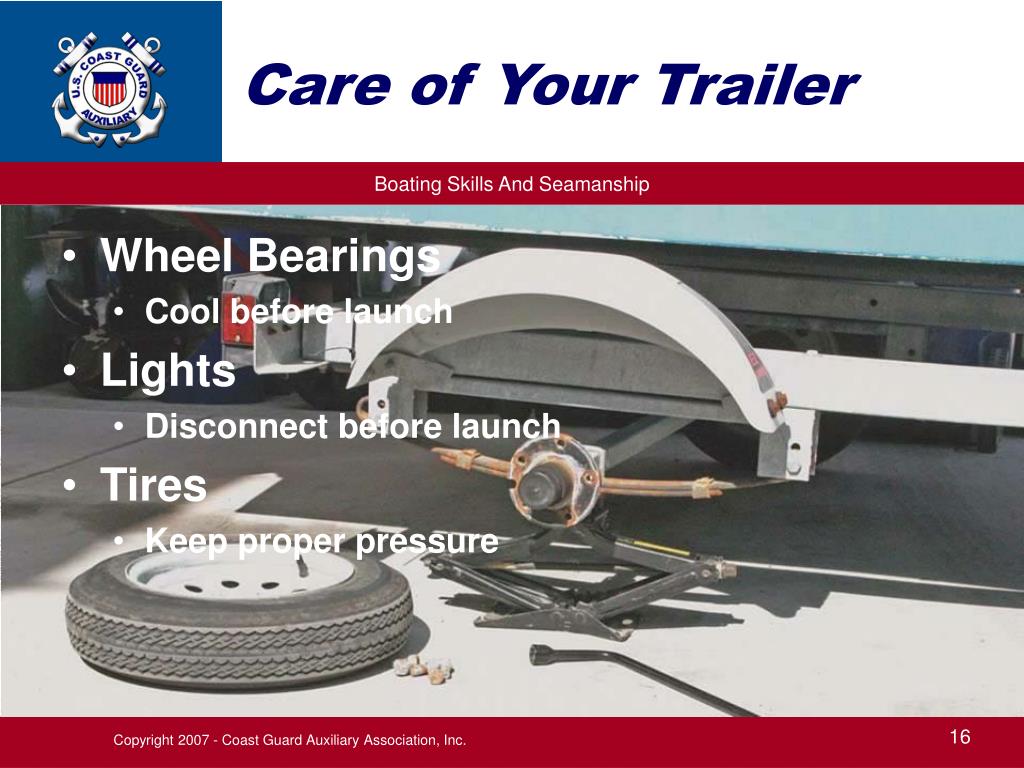 U.S. COAST GUARD AUXILIARY

Care of Your Trailer

Boating Skills And Seamanship

• Wheel Bearings
  • Cool before launch
• Lights
  • Disconnect before launch
• Tires
  • Keep proper pressure

Copyright 2007 - Coast Guard Auxiliary Association, Inc.

16